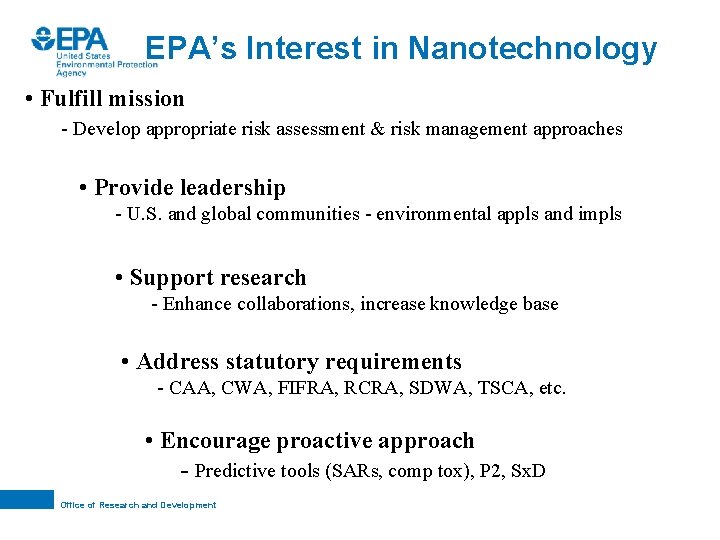 EPA
United States
Environmental Protection
Agency

EPA's Interest in Nanotechnology

• Fulfill mission
- Develop appropriate risk assessment & risk management approaches

• Provide leadership
- U.S. and global communities - environmental appls and impls

• Support research
- Enhance collaborations, increase knowledge base

• Address statutory requirements
- CAA, CWA, FIFRA, RCRA, SDWA, TSCA, etc.

• Encourage proactive approach
- Predictive tools (SARs, comp tox), P2, SxD

Office of Research and Development